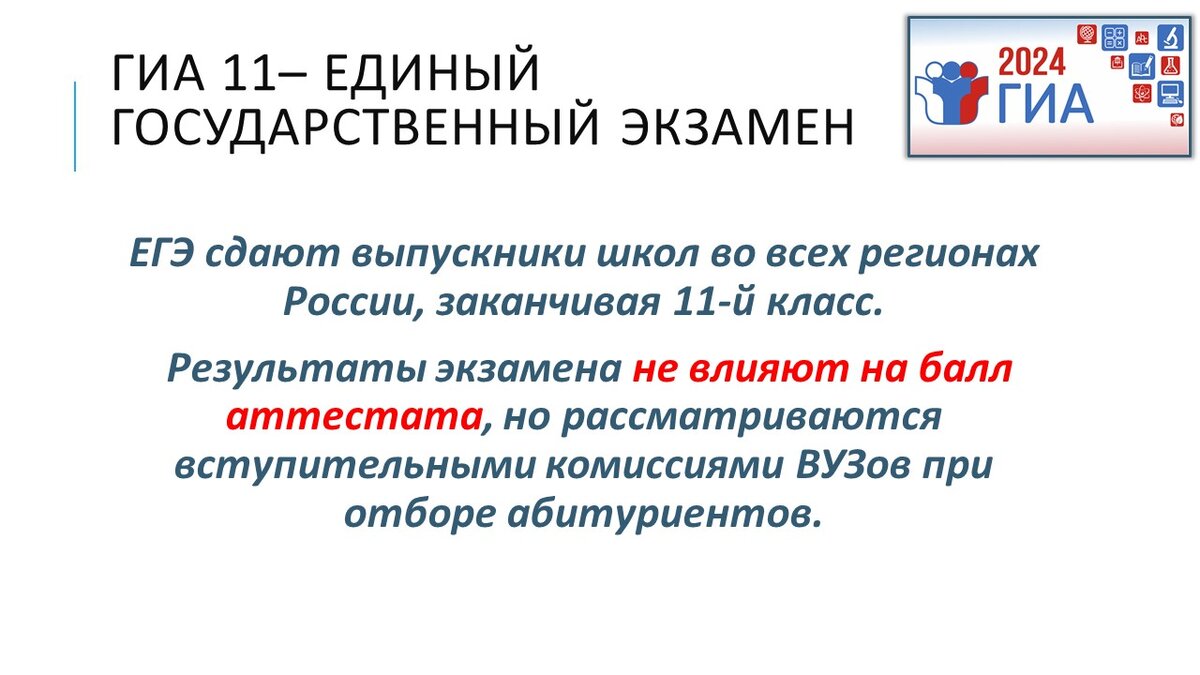 ГИА 11– ЕДИНЫЙ ГОСУДАРСТВЕННЫЙ ЭКЗАМЕН

2024 ГИА

ЕГЭ сдают выпускники школ во всех регионах России, заканчивая 11-й класс.

Результаты экзамена не влияют на балл аттестата, но рассматриваются вступительными комиссиями ВУЗов при отборе абитуриентов.